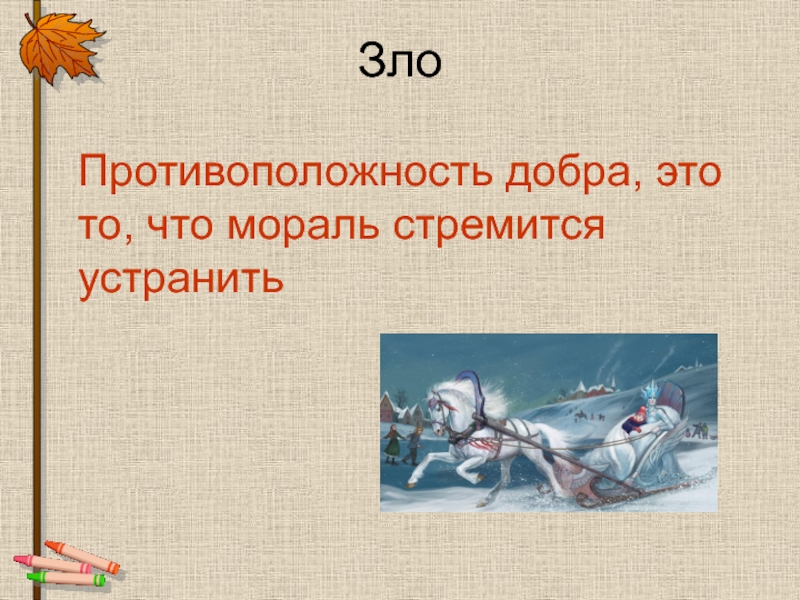 Зло

Противоположность добра, это то, что мораль стремится устранить